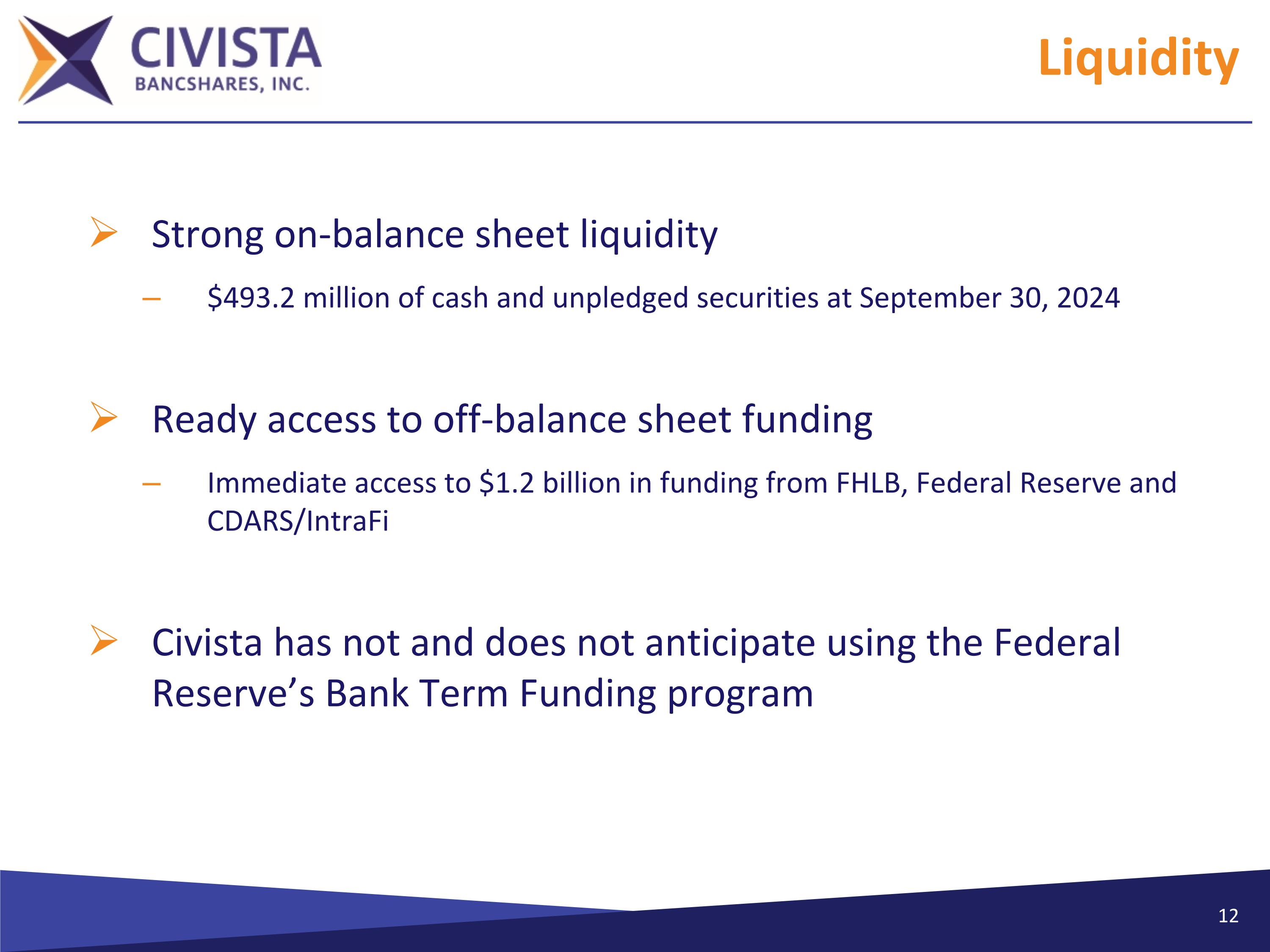 CIVISTA
BANCSHARES, INC.

Liquidity

➢ Strong on-balance sheet liquidity

– \$493.2 million of cash and unpledged securities at September 30, 2024

➢ Ready access to off-balance sheet funding

– Immediate access to \$1.2 billion in funding from FHLB, Federal Reserve and CDARS/IntraFi

➢ Civista has not and does not anticipate using the Federal Reserve’s Bank Term Funding program

12